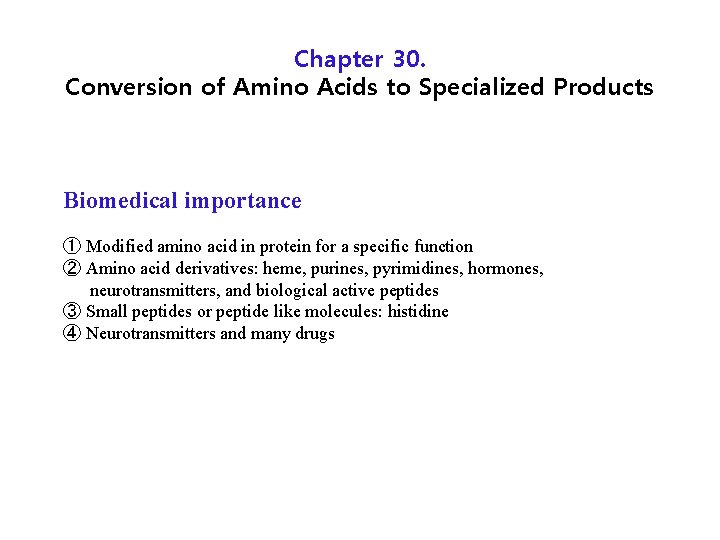 Chapter 30.
Conversion of Amino Acids to Specialized Products

Biomedical importance

① Modified amino acid in protein for a specific function
② Amino acid derivatives: heme, purines, pyrimidines, hormones, neurotransmitters, and biological active peptides
③ Small peptides or peptide like molecules: histidine
④ Neurotransmitters and many drugs